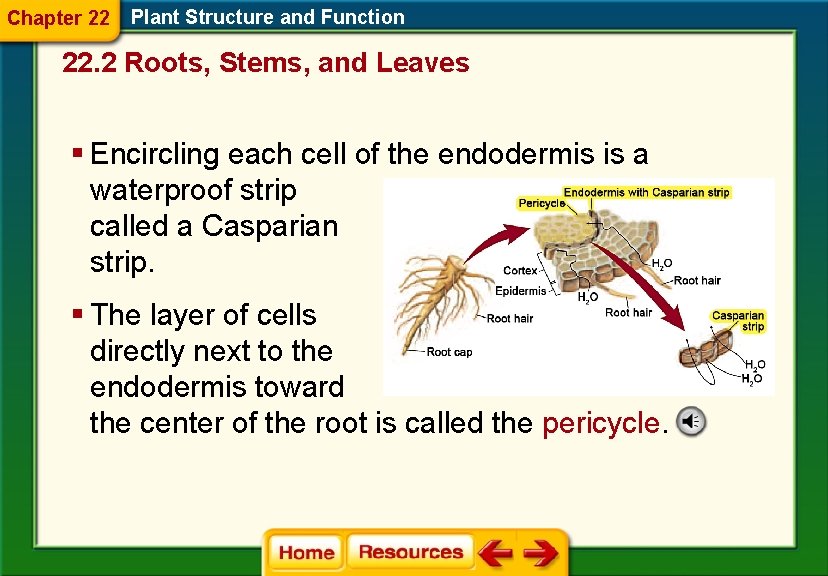 Chapter 22 Plant Structure and Function

22.2 Roots, Stems, and Leaves

▪ Encircling each cell of the endodermis is a waterproof strip called a Casparian strip.

▪ The layer of cells directly next to the endodermis toward the center of the root is called the pericycle.

Pericycle
Endodermis with Casparian strip
Cortex
Epidermis
$H_2O$
Root hair
$H_2O$
Root hair
Root hair
Root cap
Casparian strip
$H_2O$
$H_2O$

Home Resources